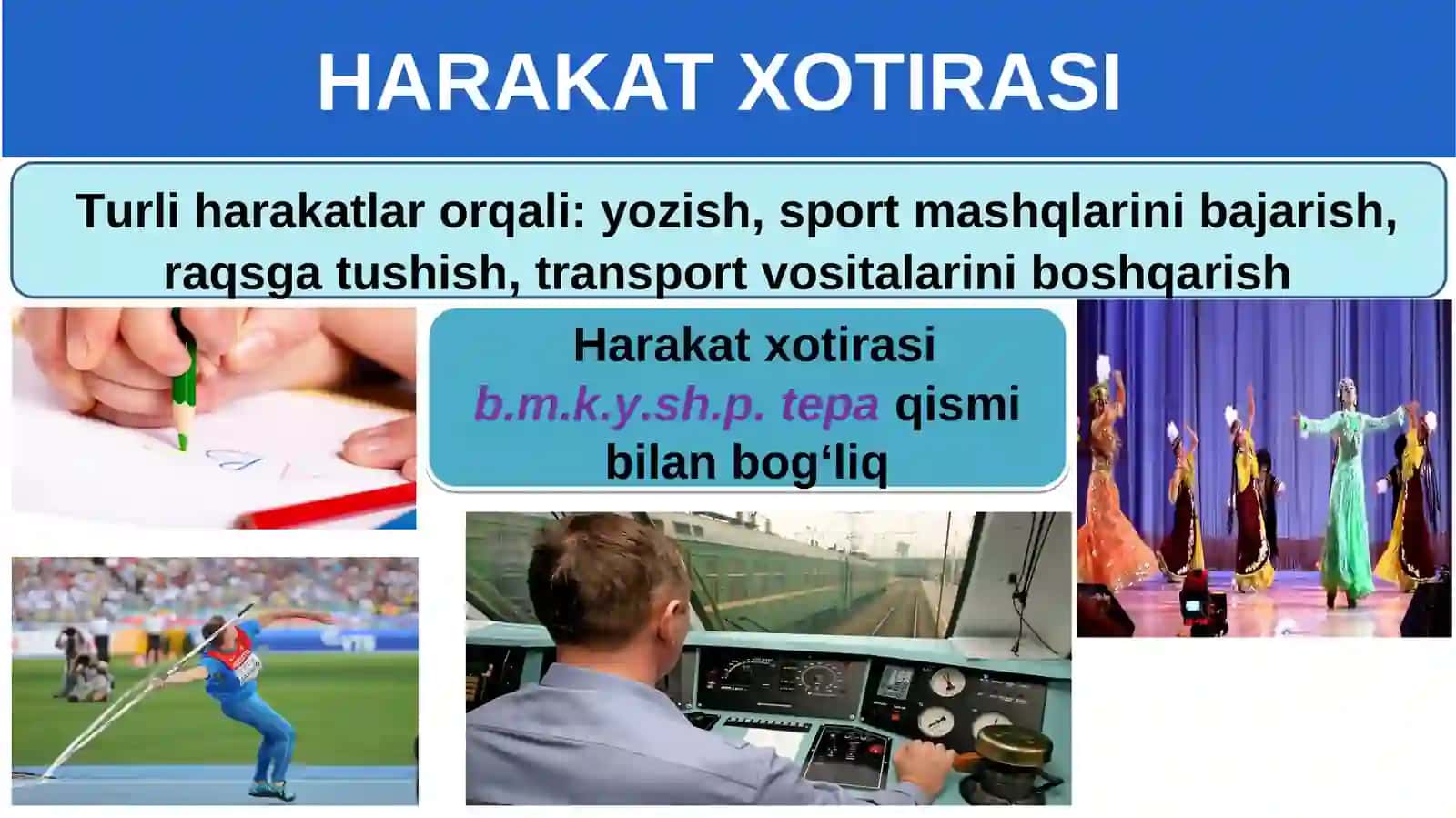 HARAKAT XOTIRASI

Turli harakatlar orqali: yozish, sport mashqlarini bajarish, raqsga tushish, transport vositalarini boshqarish

Harakat xotirasi b.m.k.y.sh.p. tepa qismi bilan bog‘liq